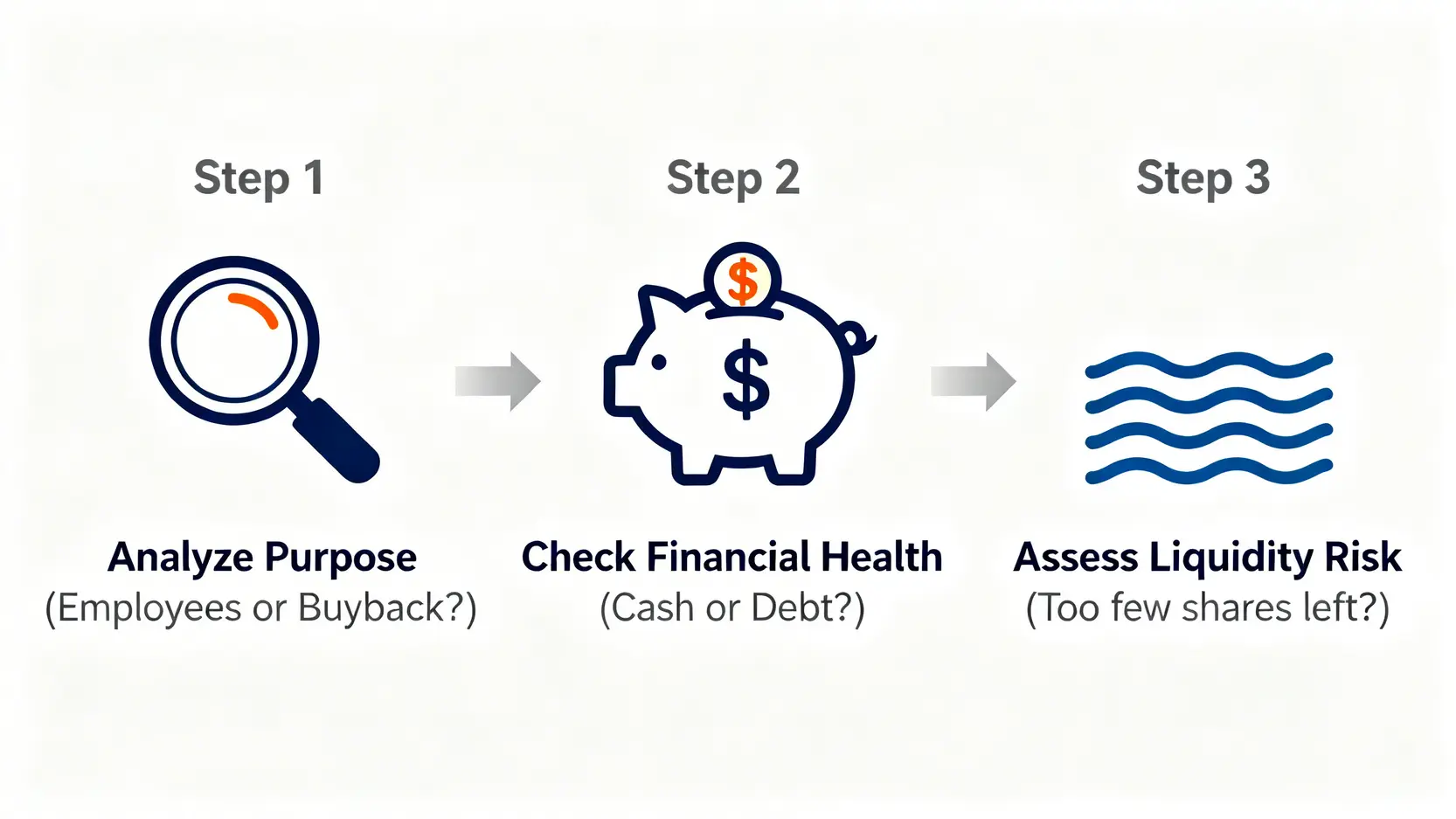 Step 1

Analyze Purpose
(Employees or Buyback?)

Step 2

$

$

Check Financial Health
(Cash or Debt?)

Step 3

Assess Liquidity Risk
(Too few shares left?)